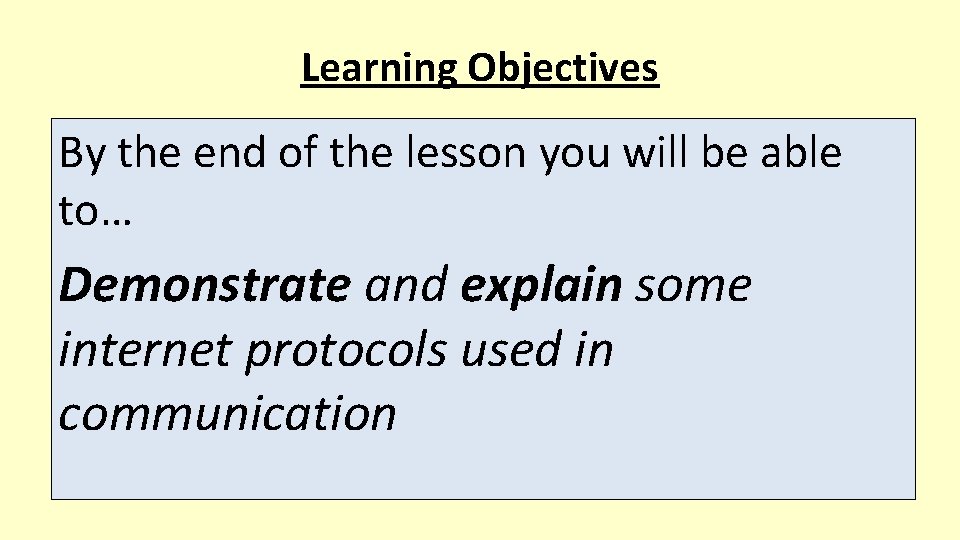 Learning Objectives

By the end of the lesson you will be able to…

Demonstrate and explain some internet protocols used in communication